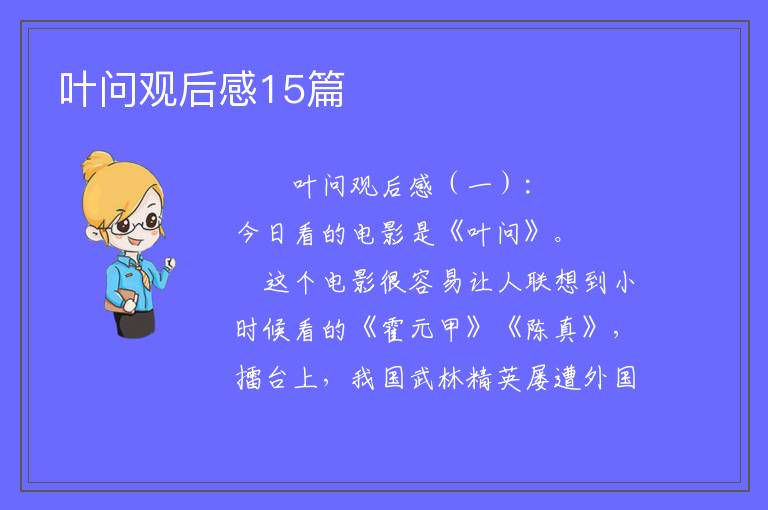 叶问观后感15篇

叶问观后感（一）：

今日看的电影是《叶问》。

这个电影很容易让人联想到小时候看的《霍元甲》《陈真》，擂台上，我国武林精英屡遭外国